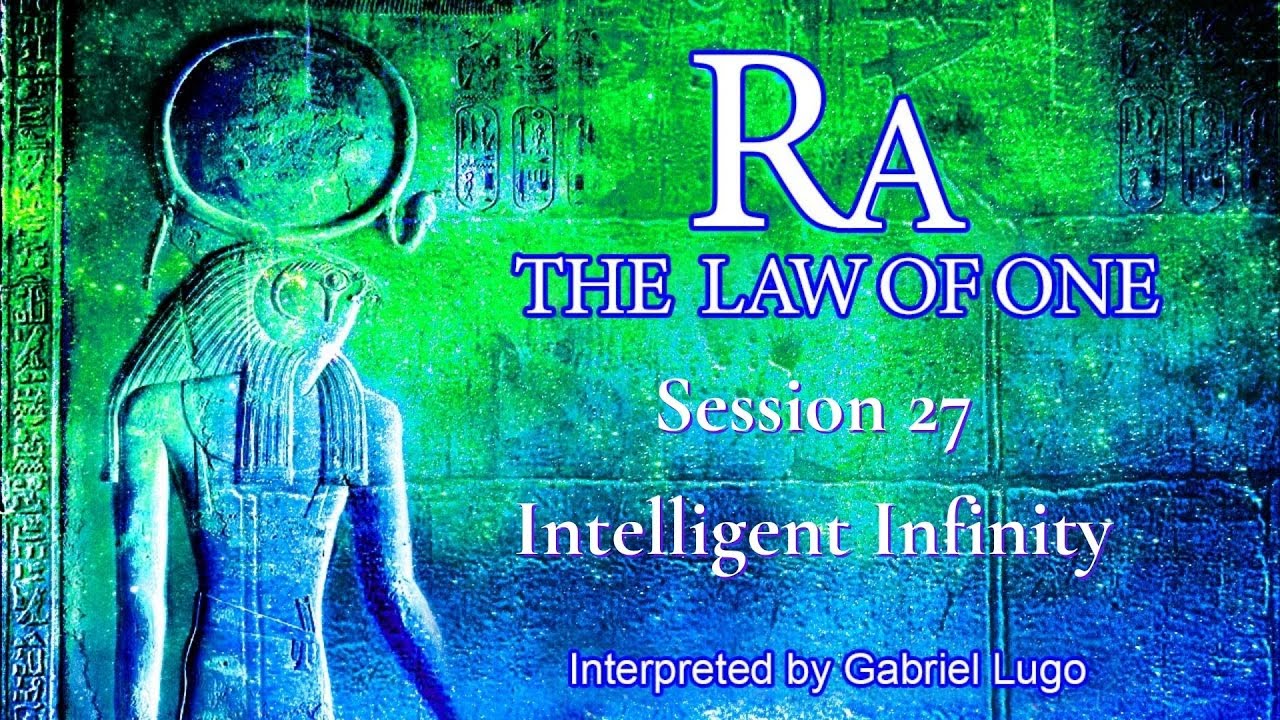 RA
THE LAW OF ONE
Session 27
Intelligent Infinity
Interpreted by Gabriel Lugo